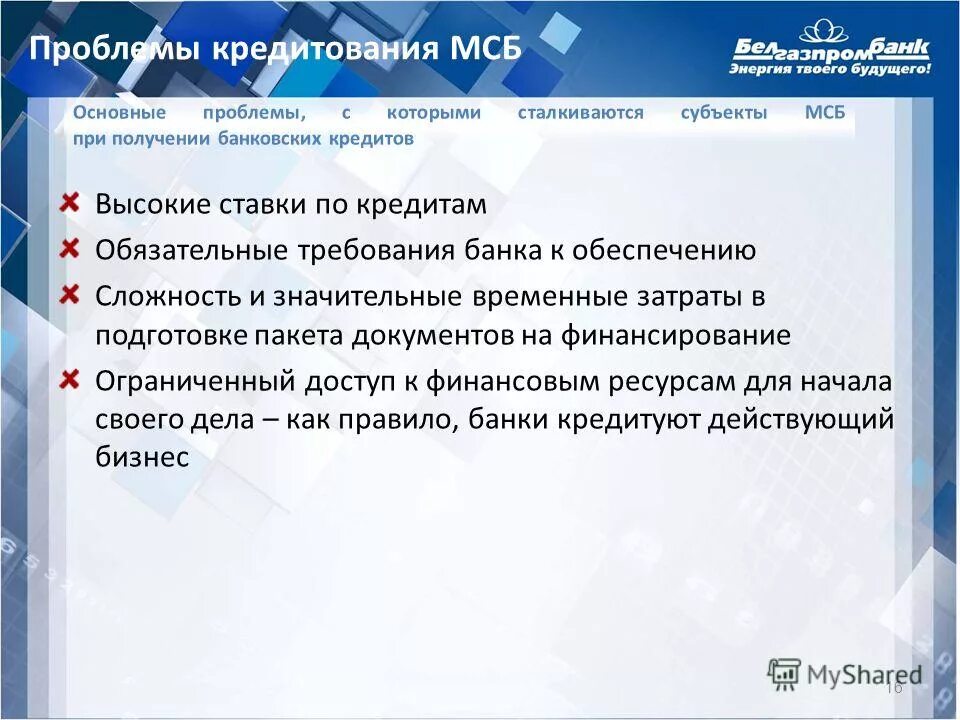 Проблемы кредитования МСБ

Белгазпромбанк
Энергия твоего будущего!

Основные проблемы, с которыми сталкиваются субъекты МСБ при получении банковских кредитов

Высокие ставки по кредитам

Обязательные требования банка к обеспечению

Сложность и значительные временные затраты в подготовке пакета документов на финансирование

Ограниченный доступ к финансовым ресурсам для начала своего дела – как правило, банки кредитуют действующий бизнес

MyShared

16